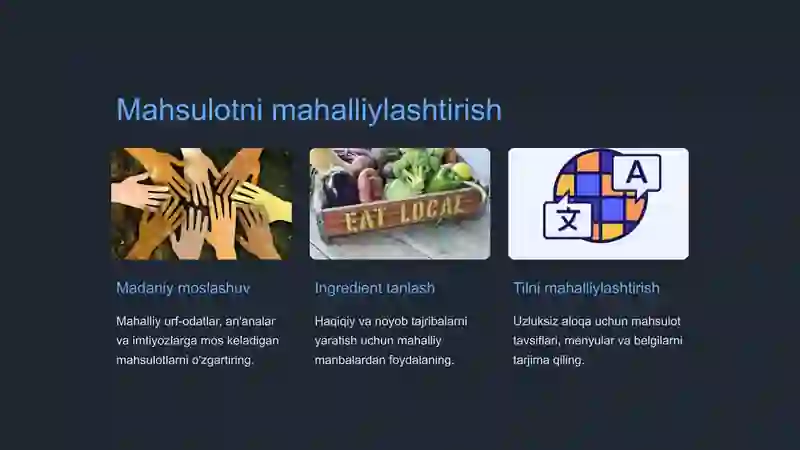 Mahsulotni mahalliylashtirish

EAT LOCAL

文

A

Madaniy moslashuv

Mahalliy urf-odatlar, an'analar va imtiyozlarga mos keladigan mahsulotlarni o'zgartiring.

Ingredient tanlash

Haqiqiy va noyob tajribalarni yaratish uchun mahalliy manbalardan foydalaning.

Tilni mahalliylashtirish

Uzluksiz aloqa uchun mahsulot tavsiflari, menyular va belgilarni tarjima qiling.